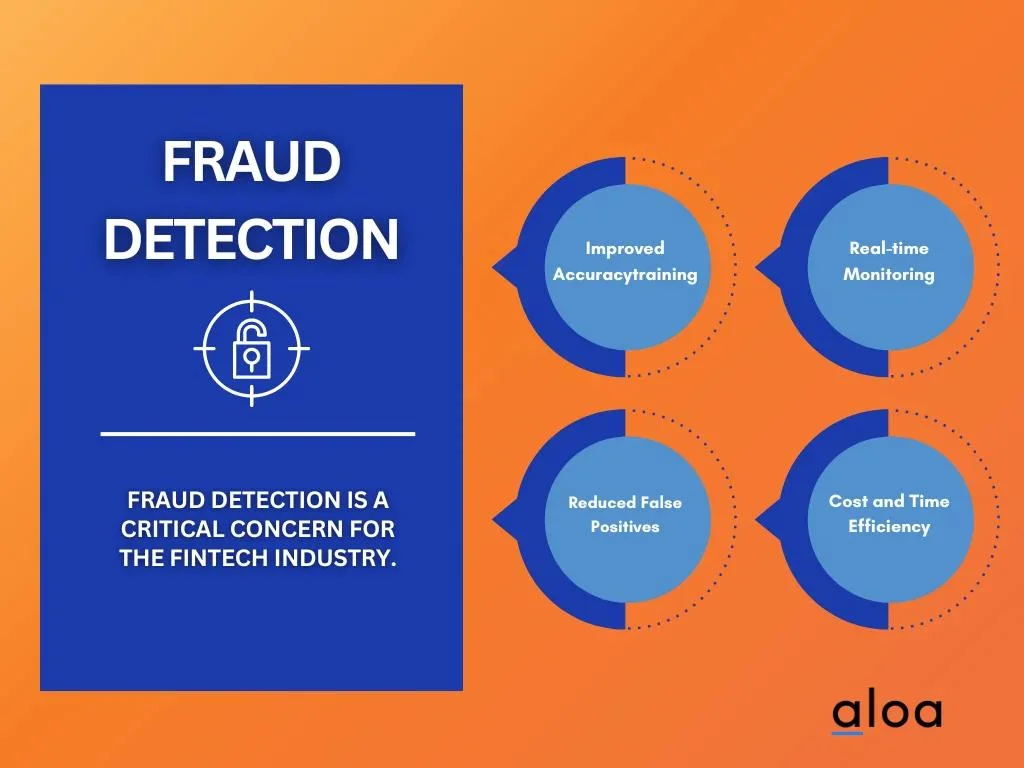 FRAUD DETECTION

FRAUD DETECTION IS A CRITICAL CONCERN FOR THE FINTECH INDUSTRY.

Improved Accuracytraining

Real-time Monitoring

Reduced False Positives

Cost and Time Efficiency

aloa